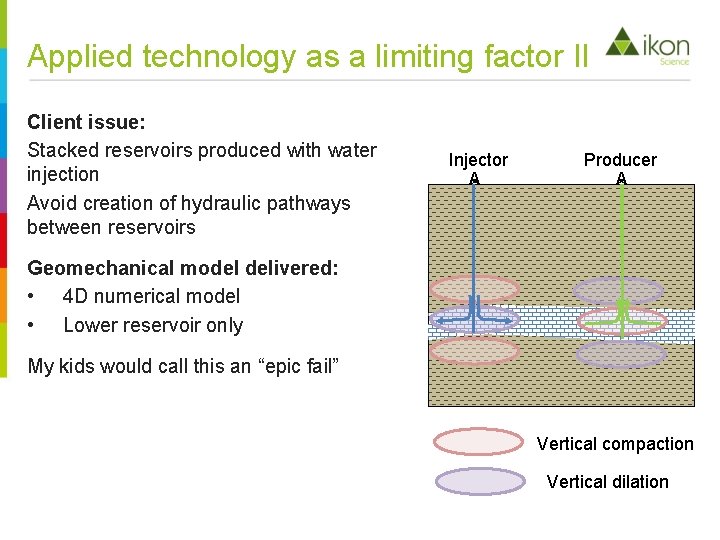 Applied technology as a limiting factor II

ikon
Science

Client issue:

Stacked reservoirs produced with water injection

Avoid creation of hydraulic pathways between reservoirs

Geomechanical model delivered:

• 4D numerical model

• Lower reservoir only

My kids would call this an “epic fail”

Injector

Producer

Vertical compaction

Vertical dilation